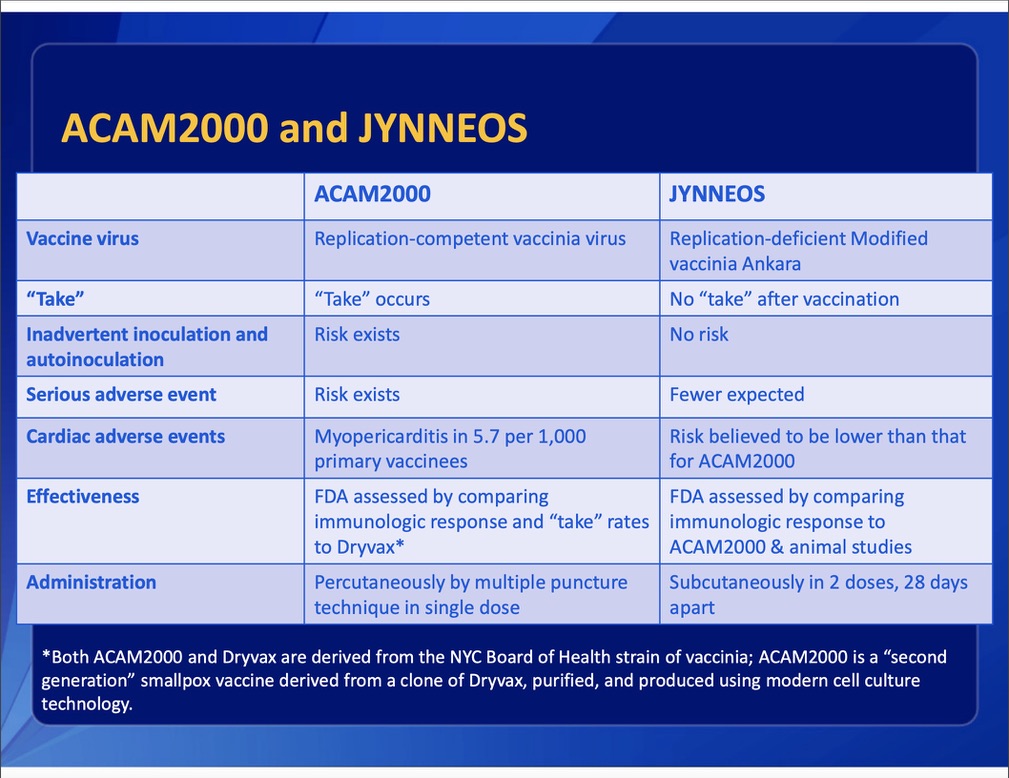 ACAM2000 and JYNNEOS

| | ACAM2000 | JYNNEOS |
|---|---|---|
| Vaccine virus | Replication-competent vaccinia virus | Replication-deficient Modified vaccinia Ankara |
| "Take" | "Take" occurs | No "take" after vaccination |
| Inadvertent inoculation and autoinoculation | Risk exists | No risk |
| Serious adverse event | Risk exists | Fewer expected |
| Cardiac adverse events | Myopericarditis in 5.7 per 1,000 primary vaccinees | Risk believed to be lower than that for ACAM2000 |
| Effectiveness | FDA assessed by comparing immunologic response and "take" rates to Dryvax* | FDA assessed by comparing immunologic response to ACAM2000 & animal studies |
| Administration | Percutaneously by multiple puncture technique in single dose | Subcutaneously in 2 doses, 28 days apart |

*Both ACAM2000 and Dryvax are derived from the NYC Board of Health strain of vaccinia; ACAM2000 is a "second generation" smallpox vaccine derived from a clone of Dryvax, purified, and produced using modern cell culture technology.